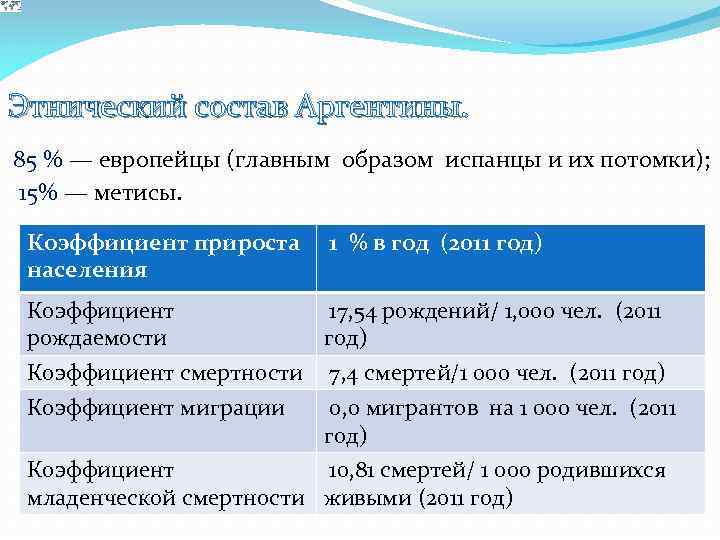 Этнический состав Аргентины.

85 % — европейцы (главным образом испанцы и их потомки);
15% — метисы.

| Коэффициент прироста населения | 1 % в год (2011 год) |
|---|---|
| Коэффициент рождаемости | 17,54 рождений/ 1,000 чел. (2011 год) |
| Коэффициент смертности | 7,4 смертей/1 000 чел. (2011 год) |
| Коэффициент миграции | 0,0 мигрантов на 1 000 чел. (2011 год) |
| Коэффициент младенческой смертности | 10,81 смертей/ 1 000 родившихся живыми (2011 год) |